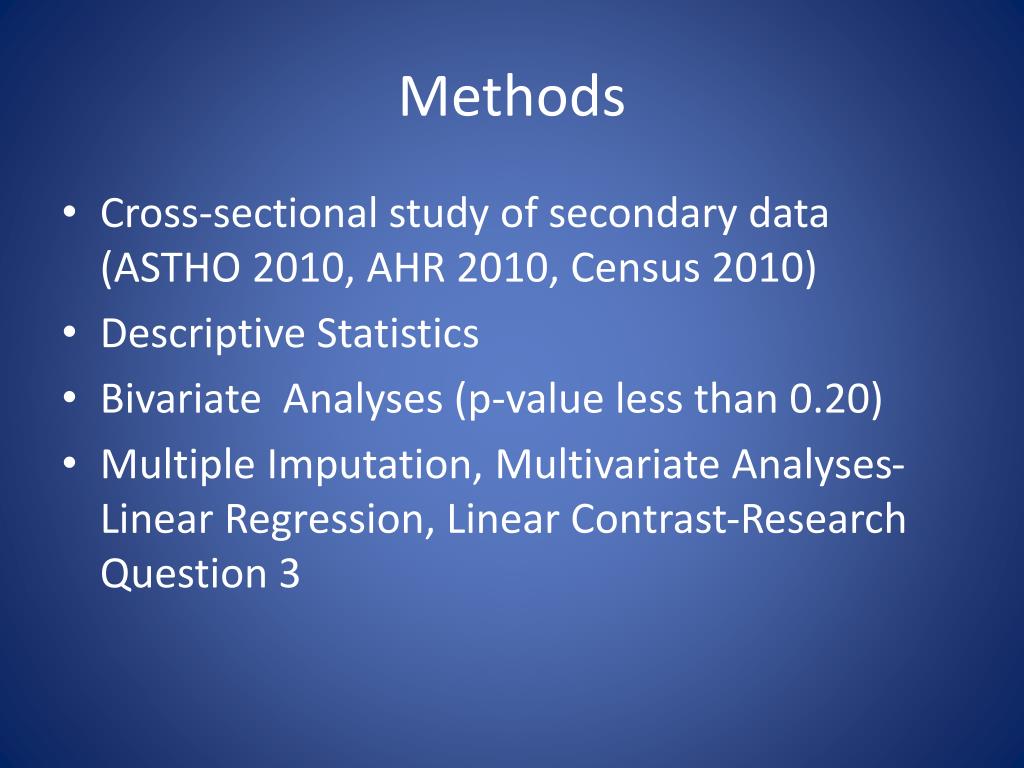 Methods

• Cross-sectional study of secondary data (ASTHO 2010, AHR 2010, Census 2010)
• Descriptive Statistics
• Bivariate  Analyses (p-value less than 0.20)
• Multiple Imputation, Multivariate Analyses-Linear Regression, Linear Contrast-Research Question 3